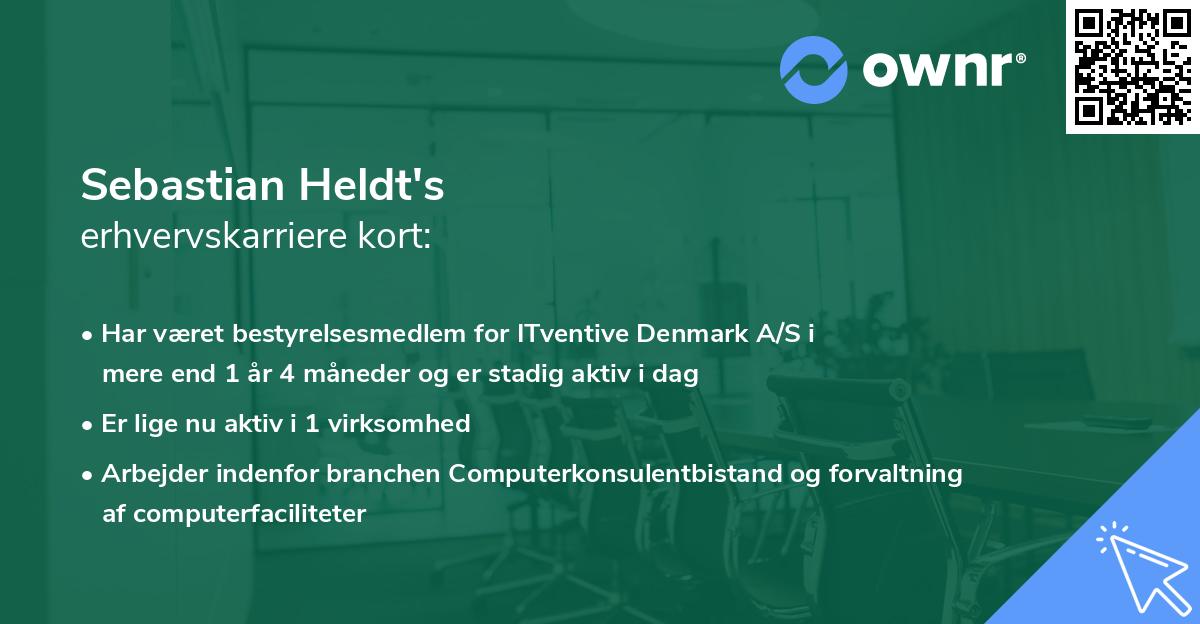 ownr®

Sebastian Heldt's
erhvervskarriere kort:

• Har været bestyrelsesmedlem for ITventive Denmark A/S i mere end 1 år 4 måneder og er stadig aktiv i dag

• Er lige nu aktiv i 1 virksomhed

• Arbejder indenfor branchen Computerkonsulentbistand og forvaltning af computerfaciliteter